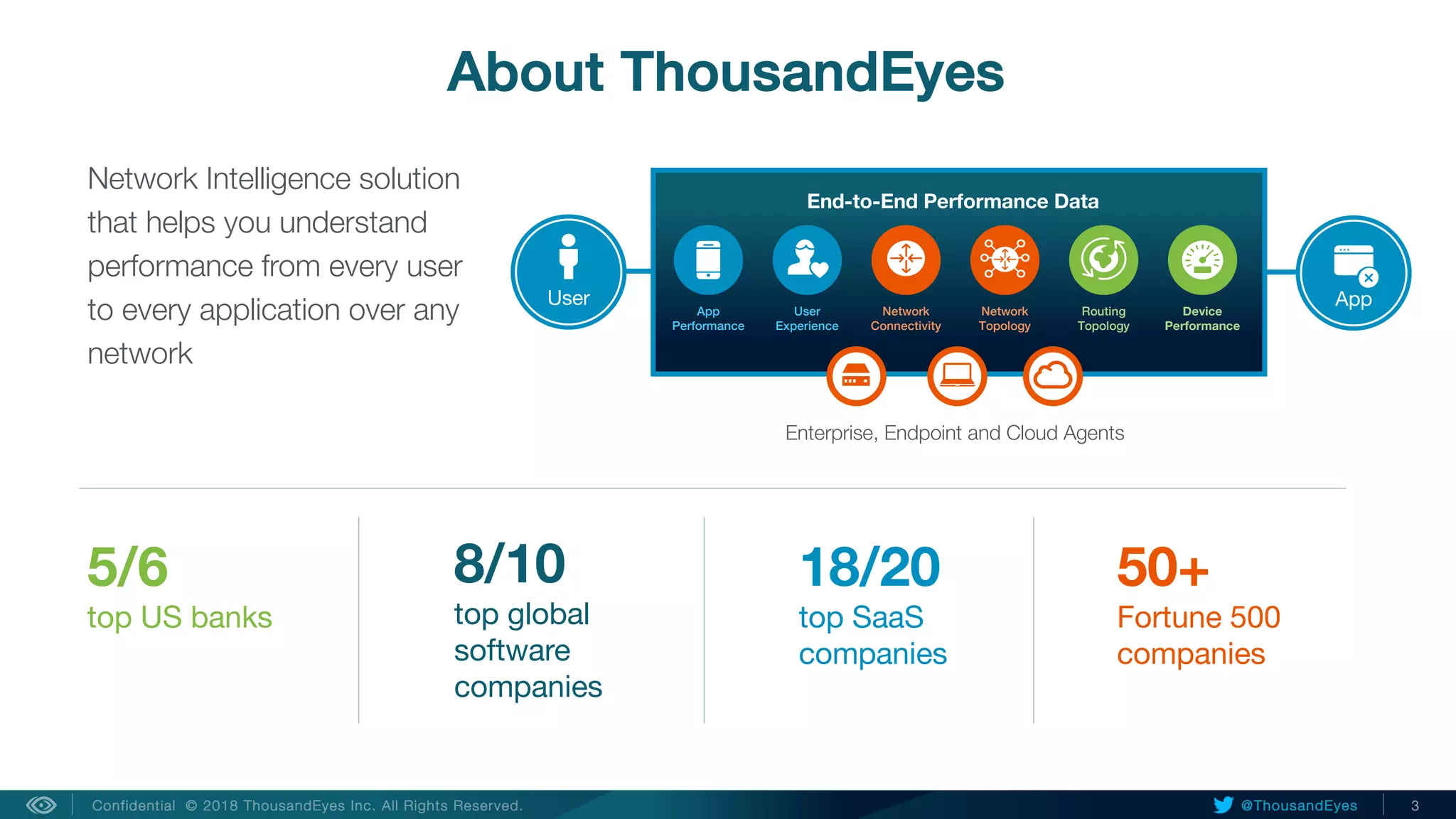 About ThousandEyes

Network Intelligence solution that helps you understand performance from every user to every application over any network

User

End-to-End Performance Data

App Performance

User Experience

Network Connectivity

Network Topology

Routing Topology

Device Performance

App

Enterprise, Endpoint and Cloud Agents

5/6
top US banks

8/10
top global software companies

18/20
top SaaS companies

50+
Fortune 500 companies

Confidential © 2018 ThousandEyes Inc. All Rights Reserved.

@ThousandEyes

3